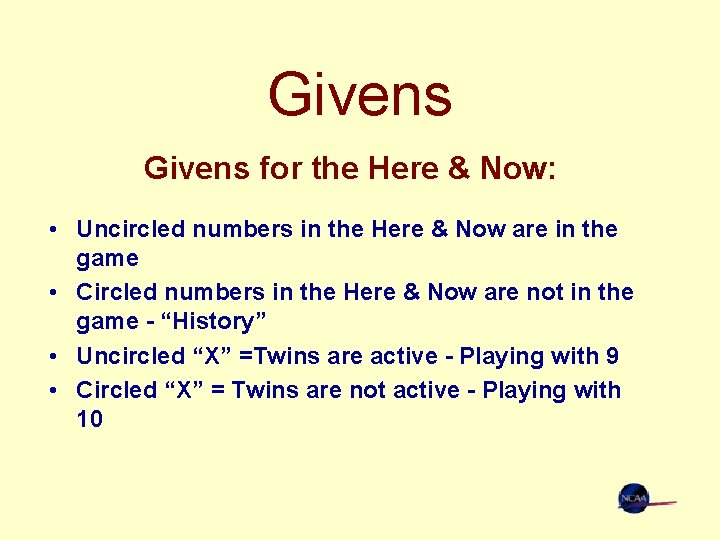 Givens

Givens for the Here & Now:

• Uncircled numbers in the Here & Now are in the game
• Circled numbers in the Here & Now are not in the game - “History”
• Uncircled “X” =Twins are active - Playing with 9
• Circled “X” = Twins are not active - Playing with 10

NCAA